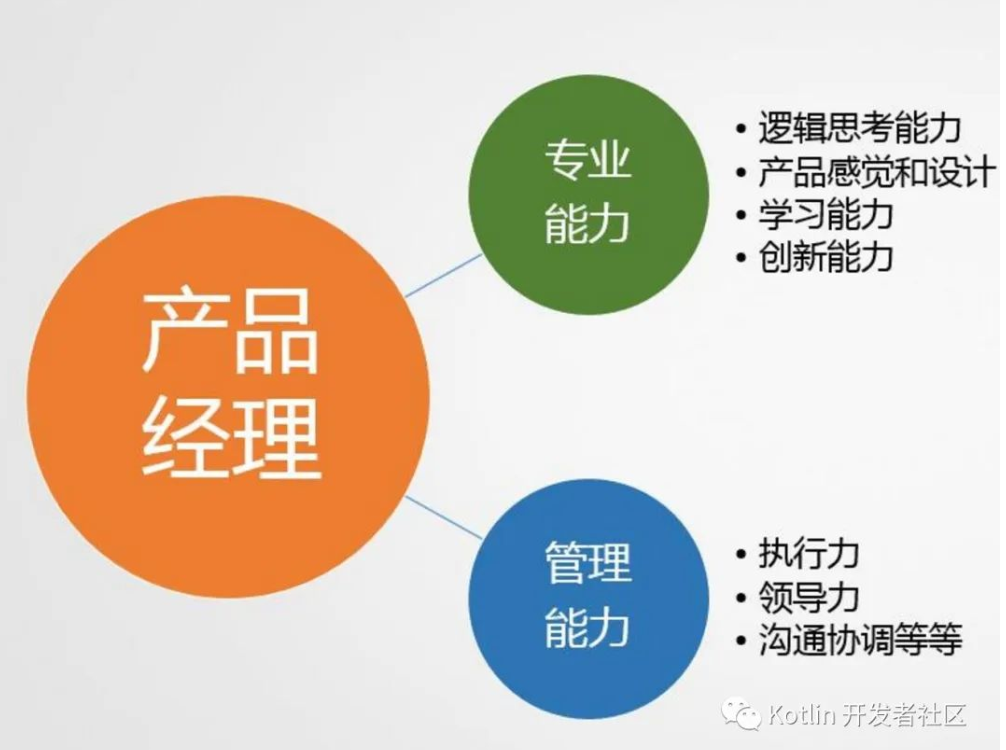 产品经理

专业能力

• 逻辑思考能力
• 产品感觉和设计
• 学习能力
• 创新能力

管理能力

• 执行力
• 领导力
• 沟通协调等等

Kotlin 开发者社区